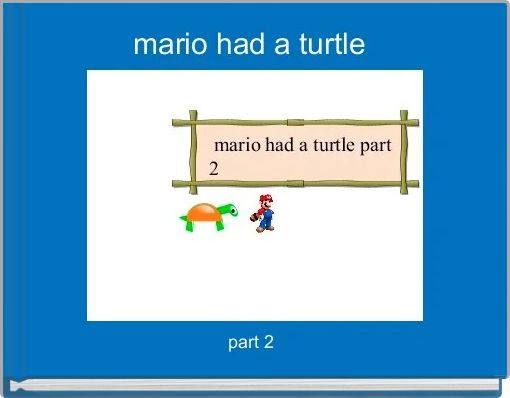 mario had a turtle

mario had a turtle part 2

part 2